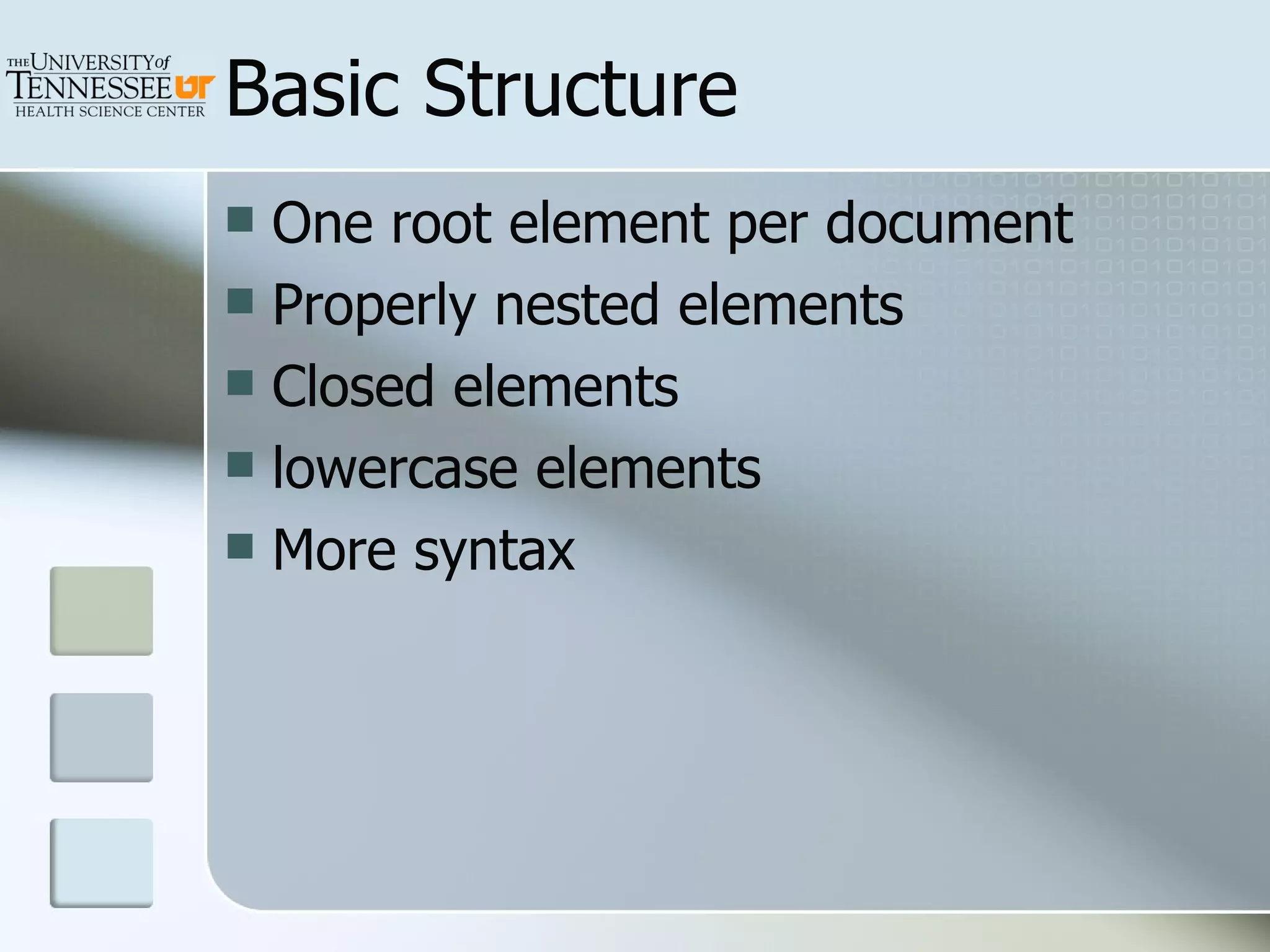 THE UNIVERSITY of TENNESSEE UT HEALTH SCIENCE CENTER

Basic Structure

- One root element per document
- Properly nested elements
- Closed elements
- lowercase elements
- More syntax